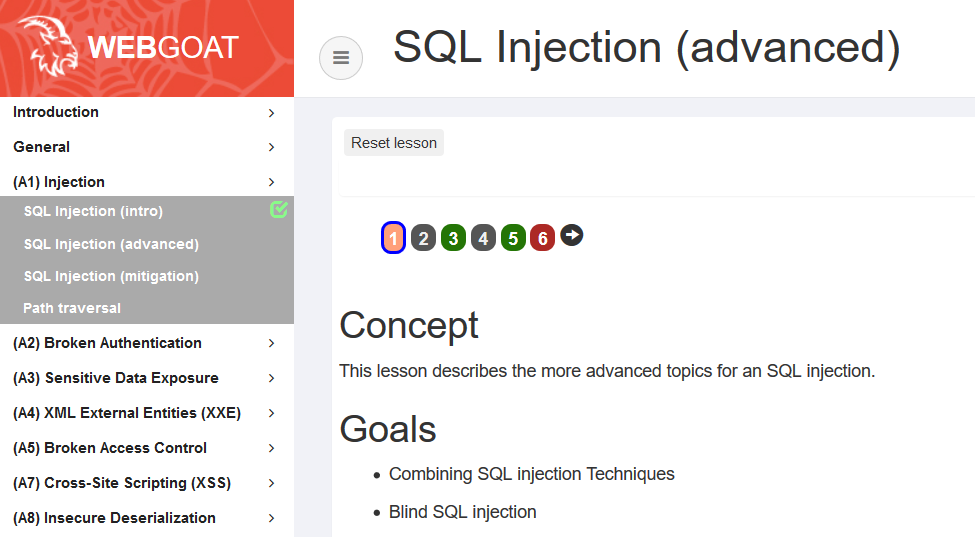 WEBGOAT

Introduction
General
(A1) Injection
SQL Injection (intro)
SQL Injection (advanced)
SQL Injection (mitigation)
Path traversal
(A2) Broken Authentication
(A3) Sensitive Data Exposure
(A4) XML External Entities (XXE)
(A5) Broken Access Control
(A7) Cross-Site Scripting (XSS)
(A8) Insecure Deserialization

SQL Injection (advanced)

Reset lesson

1 2 3 4 5 6

Concept

This lesson describes the more advanced topics for an SQL injection.

Goals

- Combining SQL injection Techniques
- Blind SQL injection